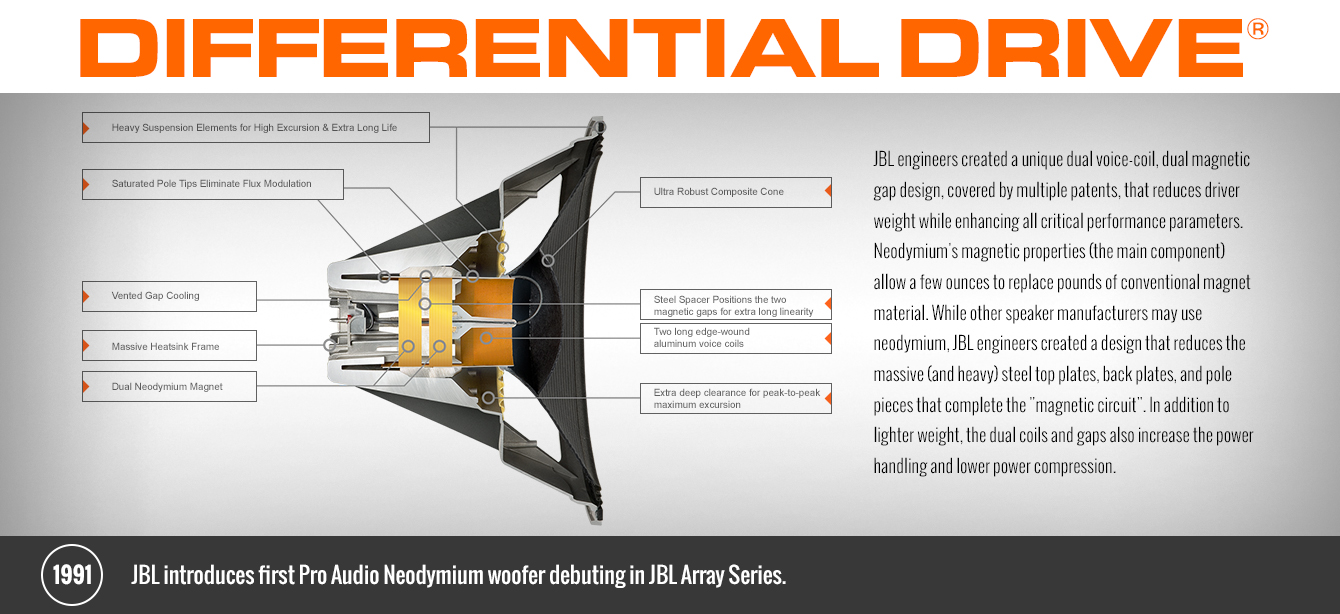 DIFFERENTIAL DRIVE®

Heavy Suspension Elements for High Excursion & Extra Long Life

Saturated Pole Tips Eliminate Flux Modulation

Vented Gap Cooling

Massive Heatsink Frame

Dual Neodymium Magnet

Ultra Robust Composite Cone

Steel Spacer Positions the two magnetic gaps for extra long linearity

Two long edge-wound aluminum voice coils

Extra deep clearance for peak-to-peak maximum excursion

JBL engineers created a unique dual voice-coil, dual magnetic gap design, covered by multiple patents, that reduces driver weight while enhancing all critical performance parameters. Neodymium's magnetic properties (the main component) allow a few ounces to replace pounds of conventional magnet material. While other speaker manufacturers may use neodymium, JBL engineers created a design that reduces the massive (and heavy) steel top plates, back plates, and pole pieces that complete the "magnetic circuit". In addition to lighter weight, the dual coils and gaps also increase the power handling and lower power compression.

1991 JBL introduces first Pro Audio Neodymium woofer debuting in JBL Array Series.